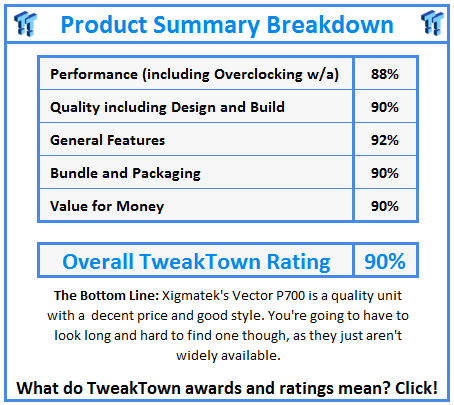 Product Summary Breakdown

| Performance (including Overclocking w/a) | 88% |
|---|---|
| Quality including Design and Build | 90% |
| General Features | 92% |
| Bundle and Packaging | 90% |
| Value for Money | 90% |

| Overall TweakTown Rating | 90% |
|---|---|

The Bottom Line: Xigmatek's Vector P700 is a quality unit with a decent price and good style. You're going to have to look long and hard to find one though, as they just aren't widely available.

What do TweakTown awards and ratings mean? Click!